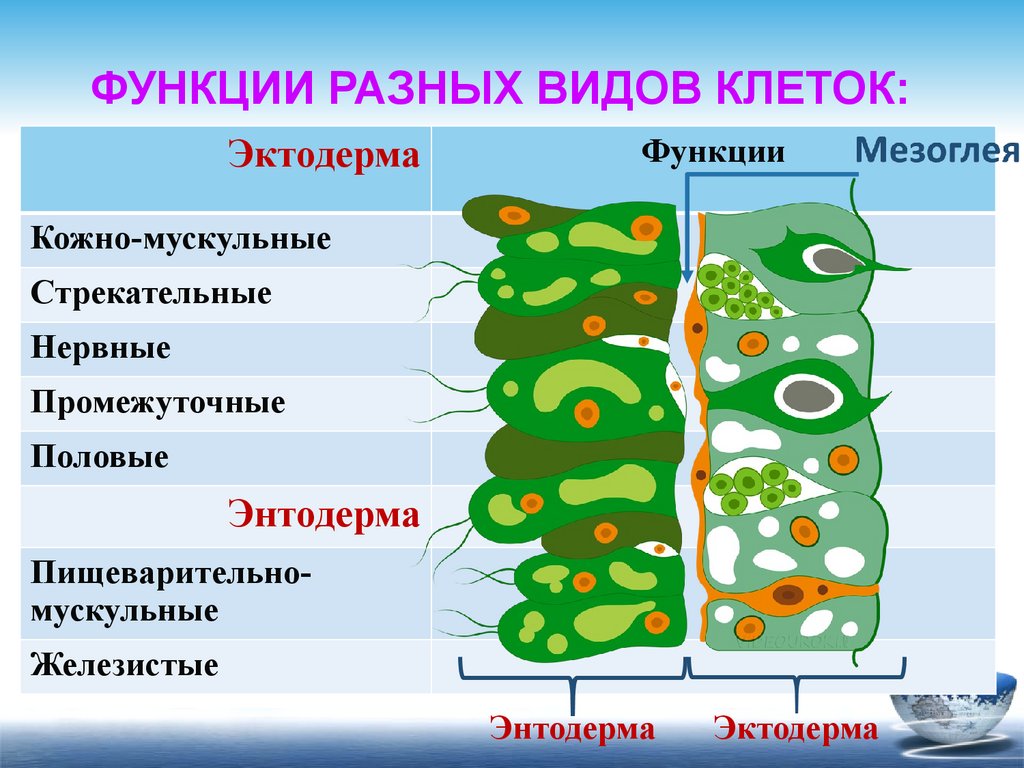 ФУНКЦИИ РАЗНЫХ ВИДОВ КЛЕТОК:

| Эктодерма | Функции |
|---|---|
| Кожно-мускульные | |
| Стрекательные | |
| Нервные | |
| Промежуточные | |
| Половые | |
| Энтодерма | |
| Пищеварительно-мускульные | |
| Железистые | |

Мезоглея

Энтодерма Эктодерма